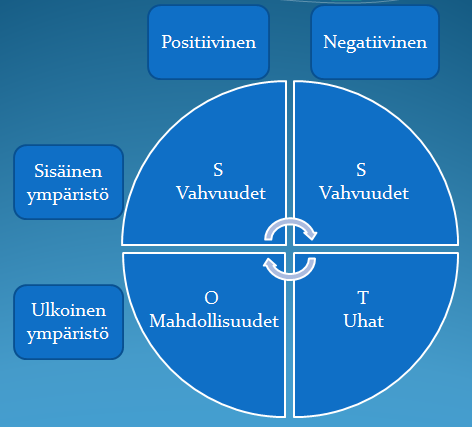 Positiivinen

Negatiivinen

Sisäinen ympäristö

S
Vahvuudet

S
Vahvuudet

Ulkoinen ympäristö

O
Mahdollisuudet

T
Uhat